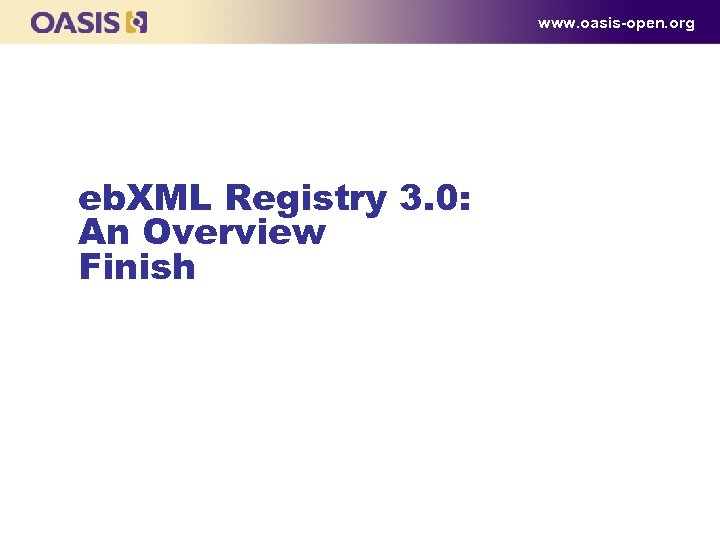 OASIS

www.oasis-open.org

ebXML Registry 3.0:
An Overview
Finish